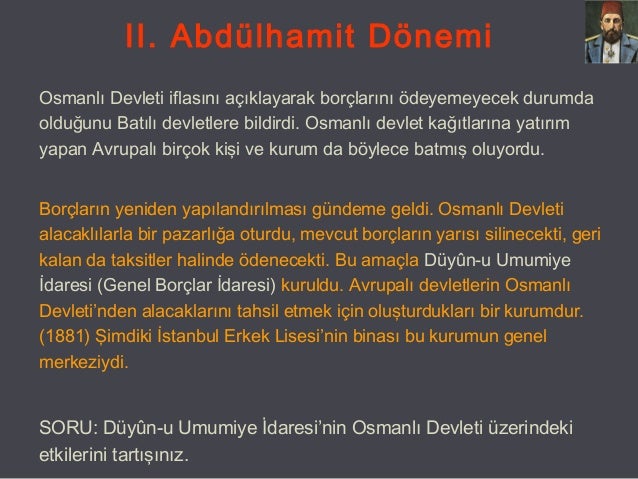 II. Abdülhamit Dönemi

Osmanlı Devleti iflasını açıklayarak borçlarını ödeyemeyecek durumda olduğunu Batılı devletlere bildirdi. Osmanlı devlet kağıtlarına yatırım yapan Avrupalı birçok kişi ve kurum da böylece batmış oluyordu.

Borçların yeniden yapılandırılması gündeme geldi. Osmanlı Devleti alacaklılarla bir pazarlığa oturdu, mevcut borçların yarısı silinecekti, geri kalan da taksitler halinde ödenecekti. Bu amaçla Düyûn-u Umumiye İdaresi (Genel Borçlar İdaresi) kuruldu. Avrupalı devletlerin Osmanlı Devleti'nden alacaklarını tahsil etmek için oluşturdukları bir kurumdur. (1881) Şimdiki İstanbul Erkek Lisesi'nin binası bu kurumun genel merkeziydi.

SORU: Düyûn-u Umumiye İdaresi'nin Osmanlı Devleti üzerindeki etkilerini tartışınız.